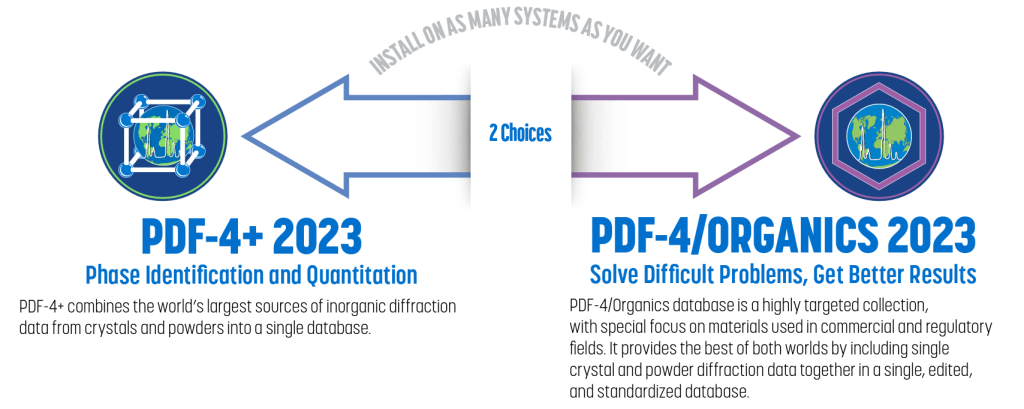 INSTALL ON AS MANY SYSTEMS AS YOU WANT

2 Choices

PDF-4+ 2023
Phase Identification and Quantitation

PDF-4+ combines the world's largest sources of inorganic diffraction data from crystals and powders into a single database.

PDF-4/ORGANICS 2023
Solve Difficult Problems, Get Better Results

PDF-4/Organics database is a highly targeted collection, with special focus on materials used in commercial and regulatory fields. It provides the best of both worlds by including single crystal and powder diffraction data together in a single, edited, and standardized database.